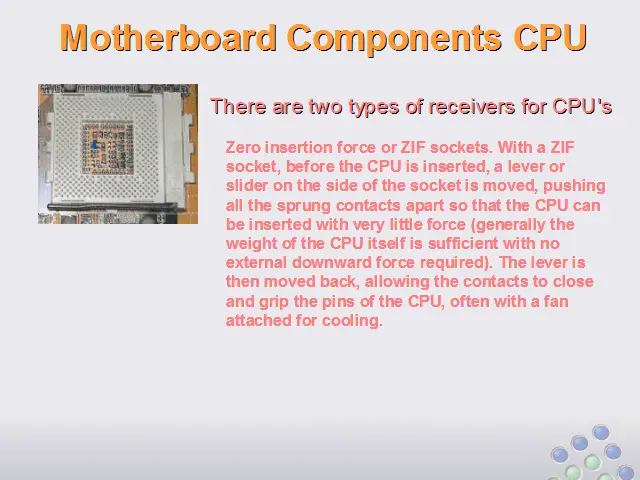 Motherboard Components CPU

There are two types of receivers for CPU's

Zero insertion force or ZIF sockets. With a ZIF socket, before the CPU is inserted, a lever or slider on the side of the socket is moved, pushing all the sprung contacts apart so that the CPU can be inserted with very little force (generally the weight of the CPU itself is sufficient with no external downward force required). The lever is then moved back, allowing the contacts to close and grip the pins of the CPU, often with a fan attached for cooling.